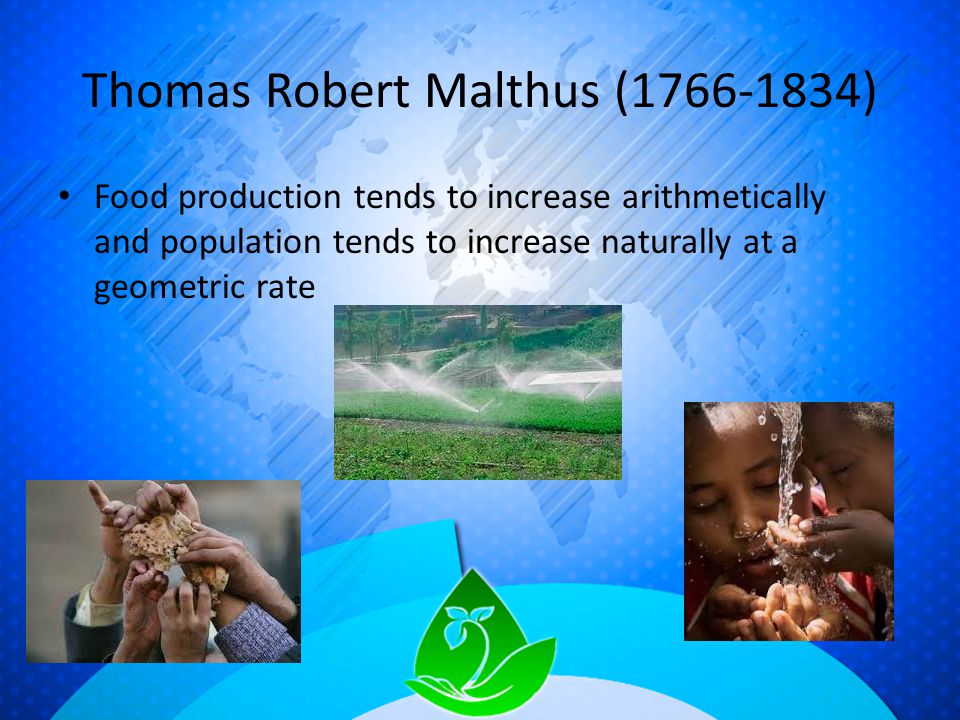 Thomas Robert Malthus (1766-1834)

• Food production tends to increase arithmetically and population tends to increase naturally at a geometric rate